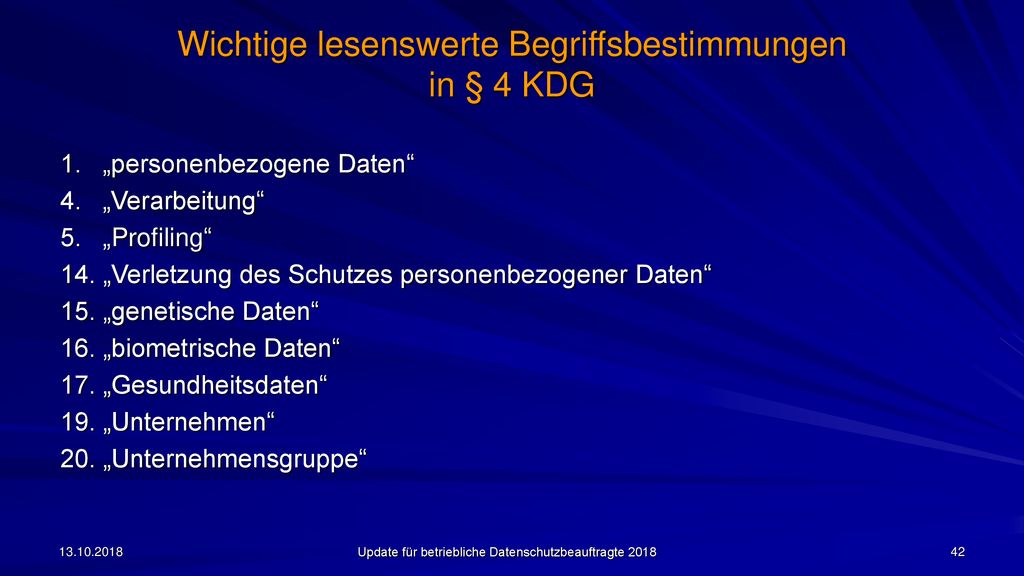 Wichtige lesenswerte Begriffsbestimmungen in § 4 KDG

1. „personenbezogene Daten“
4. „Verarbeitung“
5. „Profiling“
14. „Verletzung des Schutzes personenbezogener Daten“
15. „genetische Daten“
16. „biometrische Daten“
17. „Gesundheitsdaten“
19. „Unternehmen“
20. „Unternehmensgruppe“

13.10.2018
Update für betriebliche Datenschutzbeauftragte 2018
42